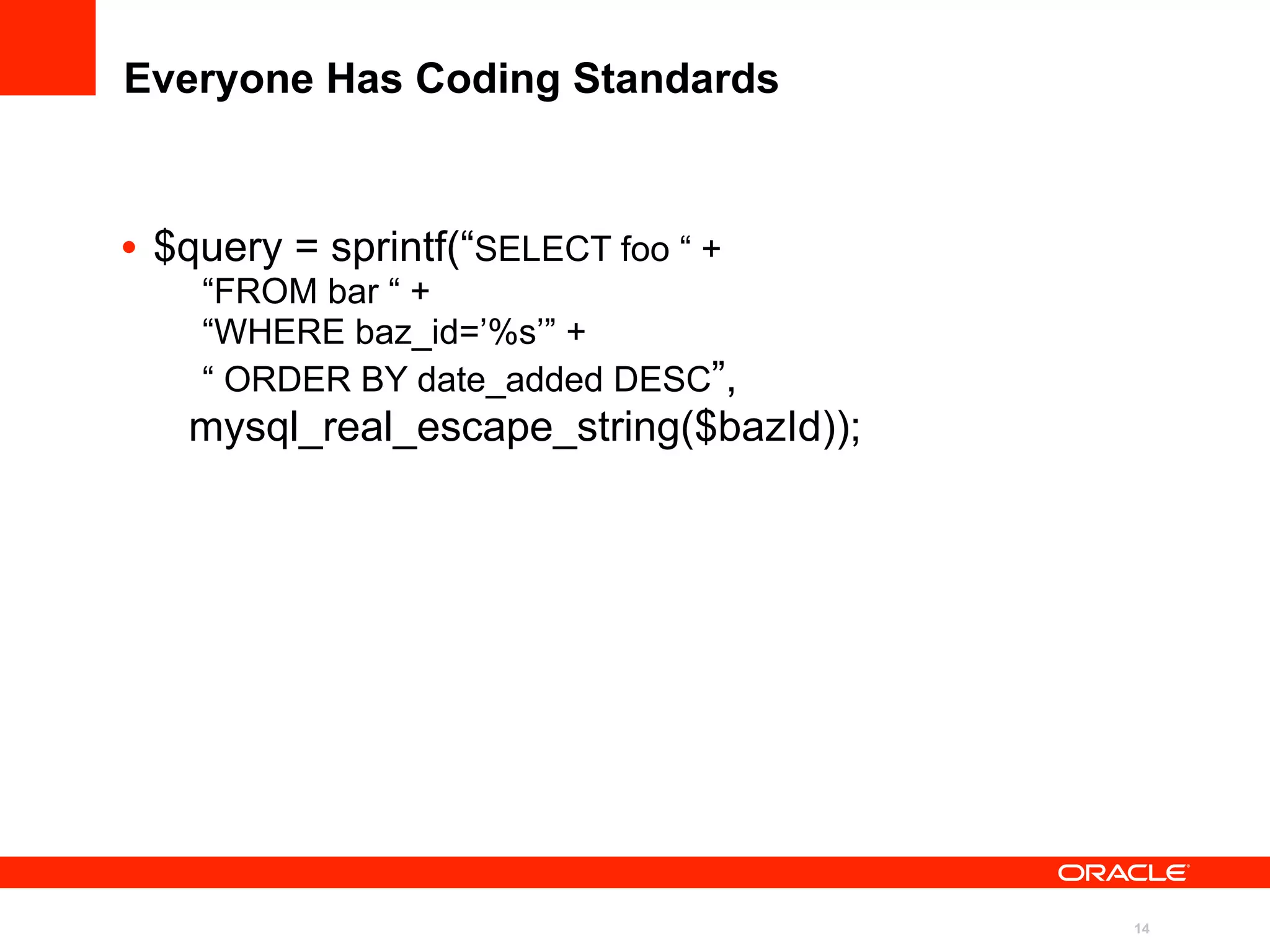 Everyone Has Coding Standards

• $query = sprintf(“SELECT foo “ +
“FROM bar “ +
“WHERE baz_id=’%s’” +
“ ORDER BY date_added DESC”,
mysql_real_escape_string($bazId));

ORACLE

14